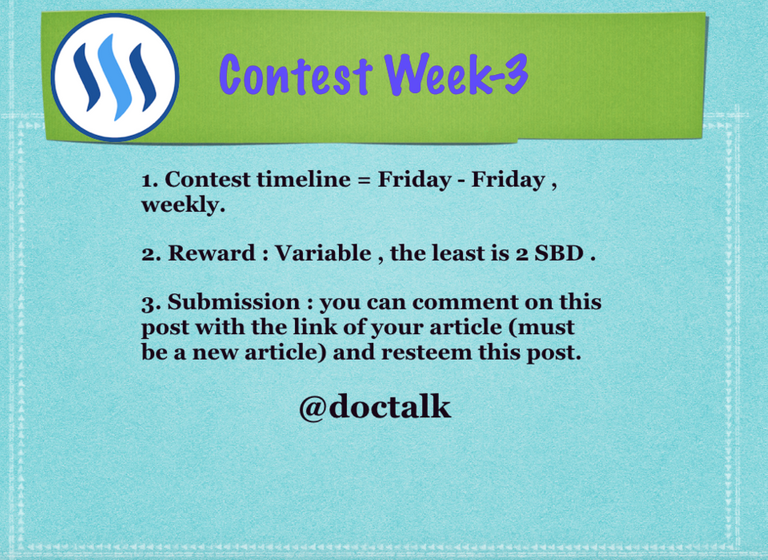 Contest Week-3

1. Contest timeline = Friday - Friday , weekly.

2. Reward : Variable , the least is 2 SBD .

3. Submission : you can comment on this post with the link of your article (must be a new article) and resteem this post.

@doctalk